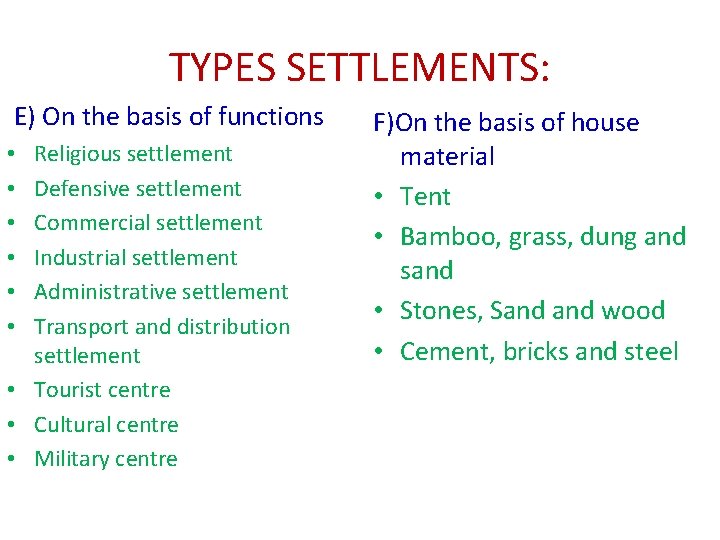 TYPES SETTLEMENTS:

E) On the basis of functions

• Religious settlement
• Defensive settlement
• Commercial settlement
• Industrial settlement
• Administrative settlement
• Transport and distribution settlement
• Tourist centre
• Cultural centre
• Military centre

F)On the basis of house material

• Tent
• Bamboo, grass, dung and sand
• Stones, Sand and wood
• Cement, bricks and steel